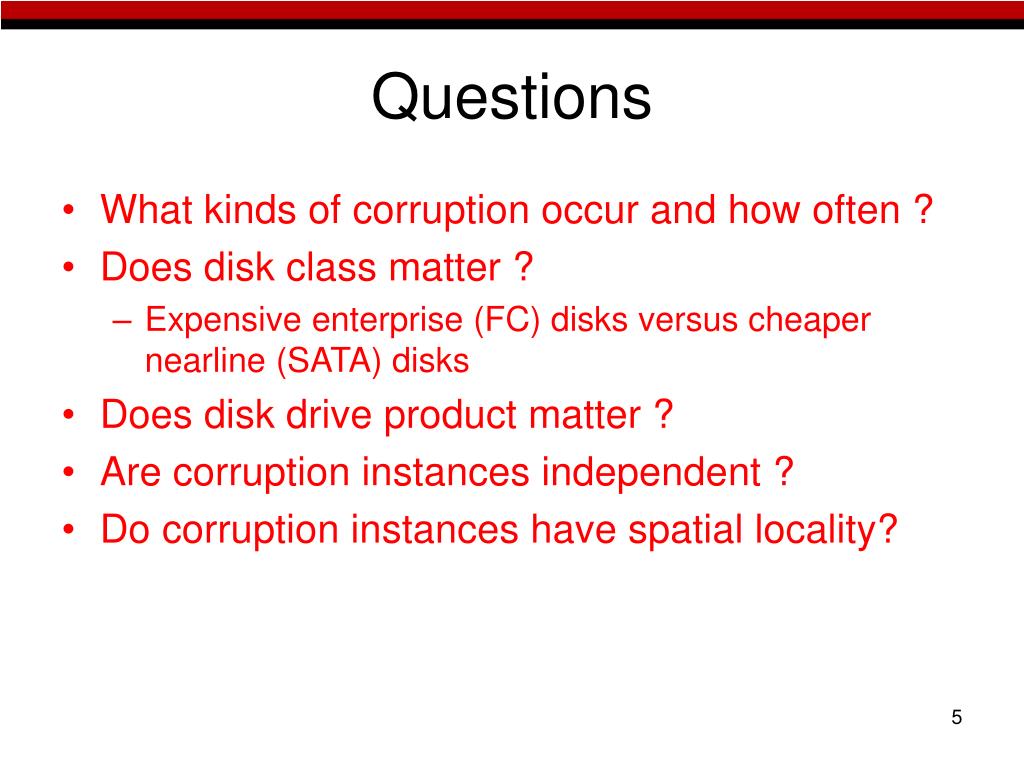 Questions

• What kinds of corruption occur and how often ?
• Does disk class matter ?
– Expensive enterprise (FC) disks versus cheaper nearline (SATA) disks
• Does disk drive product matter ?
• Are corruption instances independent ?
• Do corruption instances have spatial locality?

5